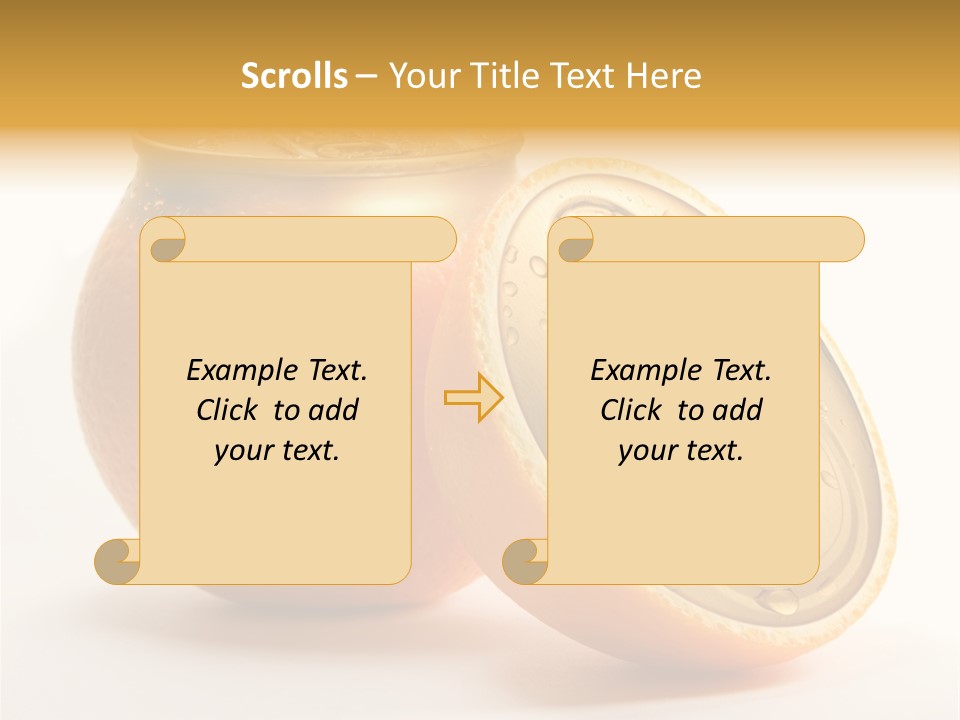 Scrolls – Your Title Text Here

Example Text. Click to add your text.

Example Text. Click to add your text.